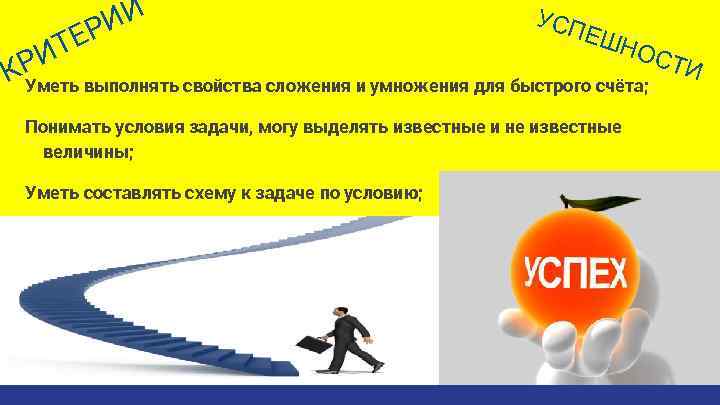 КРИТЕРИИ УСПЕШНОСТИ

Уметь выполнять свойства сложения и умножения для быстрого счёта;

Понимать условия задачи, могу выделять известные и не известные величины;

Уметь составлять схему к задаче по условию;

УСПЕХ